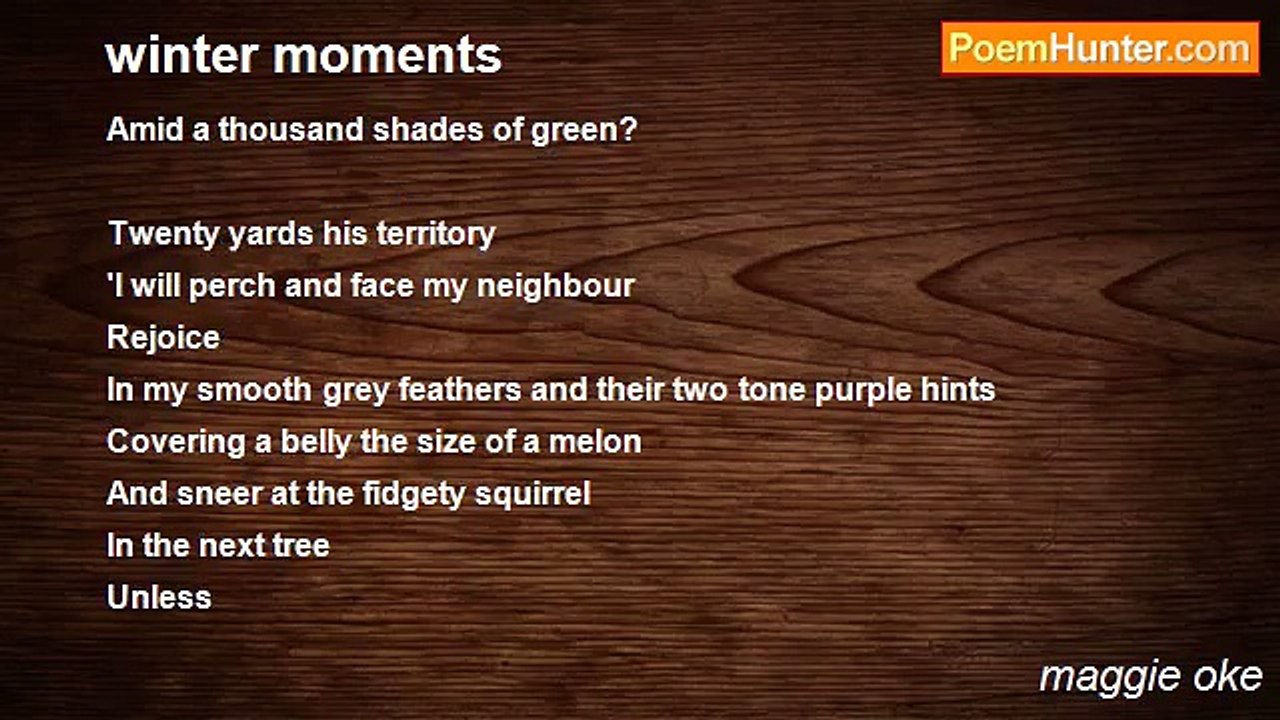 winter moments

PoemHunter.com

Amid a thousand shades of green?

Twenty yards his territory
'I will perch and face my neighbour
Rejoice
In my smooth grey feathers and their two tone purple hints
Covering a belly the size of a melon
And sneer at the fidgety squirrel
In the next tree
Unless

maggie oke